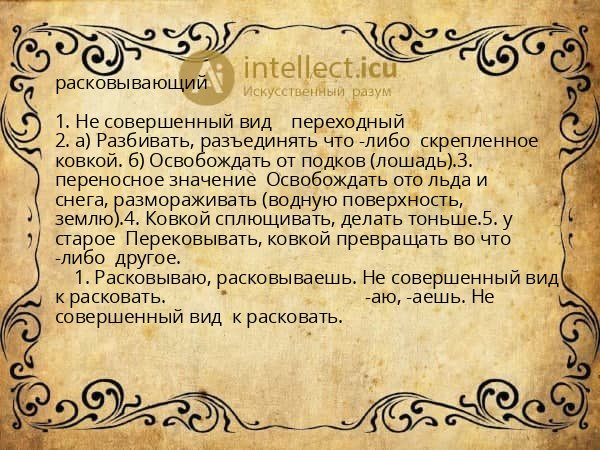 intellect.icu
Искусственный разум

расковывающий

1. Не совершенный вид переходный
2. а) Разбивать, разъединять что -либо скрепленное ковкой. б) Освобождать от подков (лошадь).3. переносное значение Освобождать ото льда и снега, размораживать (водную поверхность, землю).4. Ковкой сплющивать, делать тоньше.5. у старое Перековывать, ковкой превращать во что -либо другое.
1. Расковываю, расковываешь. Не совершенный вид к расковать. -аю, -аешь. Не совершенный вид к расковать.